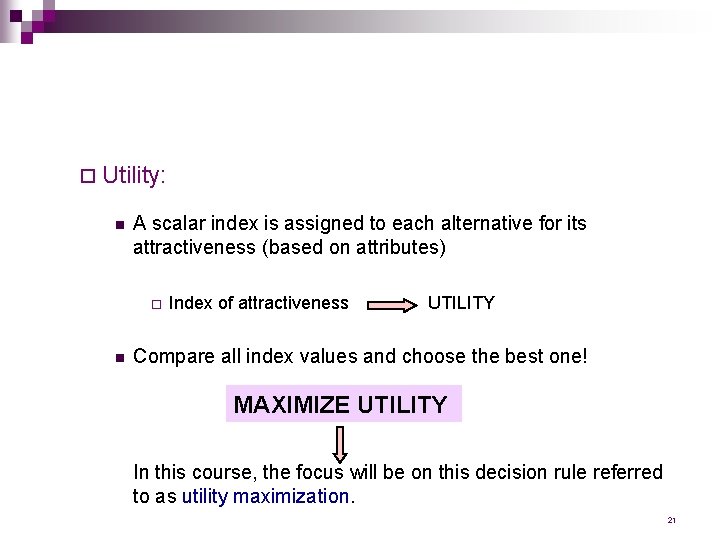 Utility:

A scalar index is assigned to each alternative for its attractiveness (based on attributes)

Index of attractiveness UTILITY

Compare all index values and choose the best one!

MAXIMIZE UTILITY

In this course, the focus will be on this decision rule referred to as utility maximization.

21